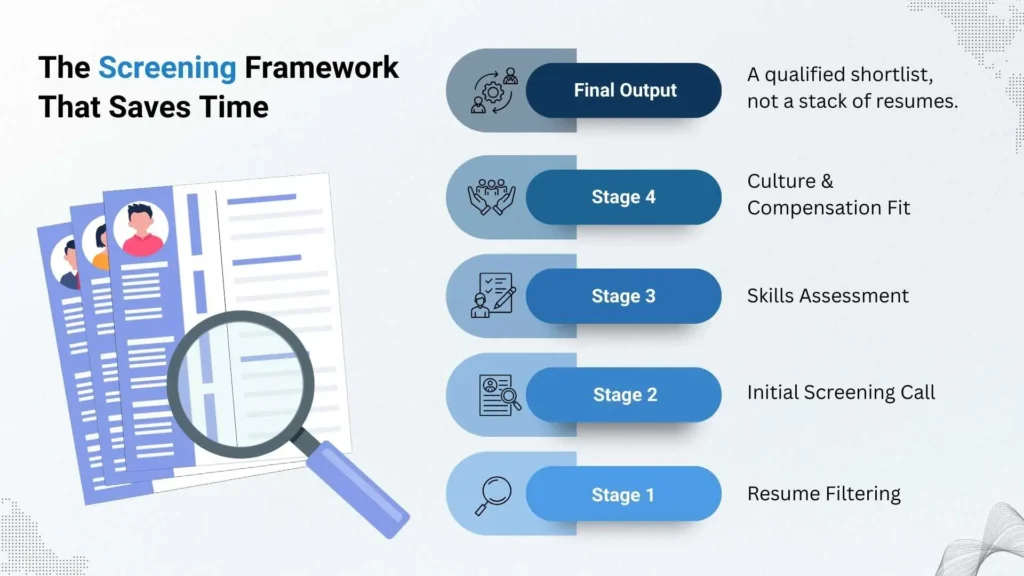 The Screening Framework That Saves Time

Final Output
A qualified shortlist, not a stack of resumes.

Stage 4
Culture & Compensation Fit

Stage 3
Skills Assessment

Stage 2
Initial Screening Call

Stage 1
Resume Filtering